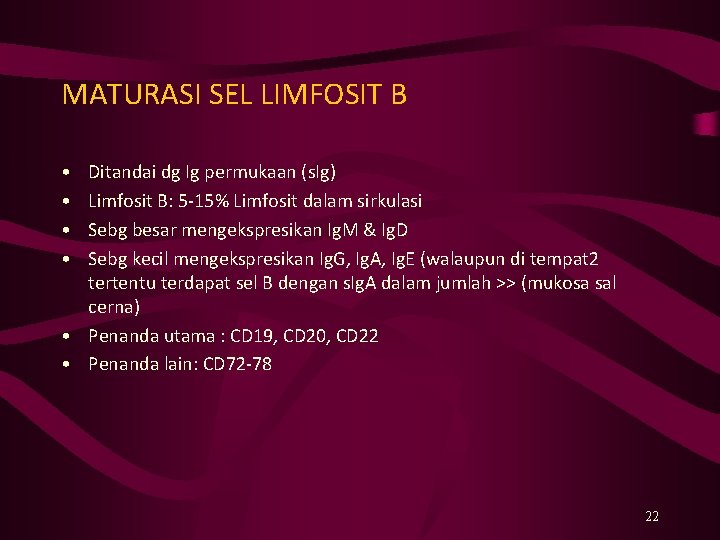 MATURASI SEL LIMFOSIT B

• Ditandai dg Ig permukaan (sIg)
• Limfosit B: 5-15% Limfosit dalam sirkulasi
• Sebg besar mengekspresikan IgM & IgD
• Sebg kecil mengekspresikan IgG, IgA, IgE (walaupun di tempat2 tertentu terdapat sel B dengan sIgA dalam jumlah >> (mukosa sal cerna)
• Penanda utama : CD19, CD20, CD22
• Penanda lain: CD72-78

22